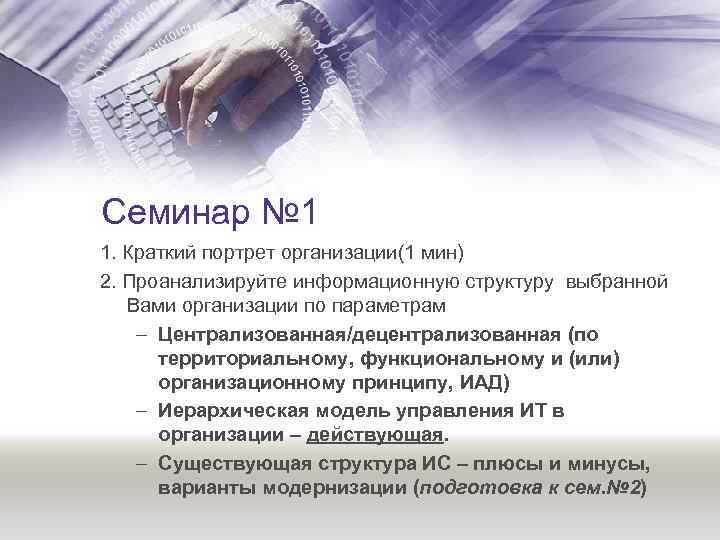 Семинар №1

1. Краткий портрет организации(1 мин)

2. Проанализируйте информационную структуру выбранной Вами организации по параметрам

– Централизованная/децентрализованная (по территориальному, функциональному и (или) организационному принципу, ИАД)

– Иерархическая модель управления ИТ в организации – действующая.

– Существующая структура ИС – плюсы и минусы, варианты модернизации (подготовка к сем.№2)